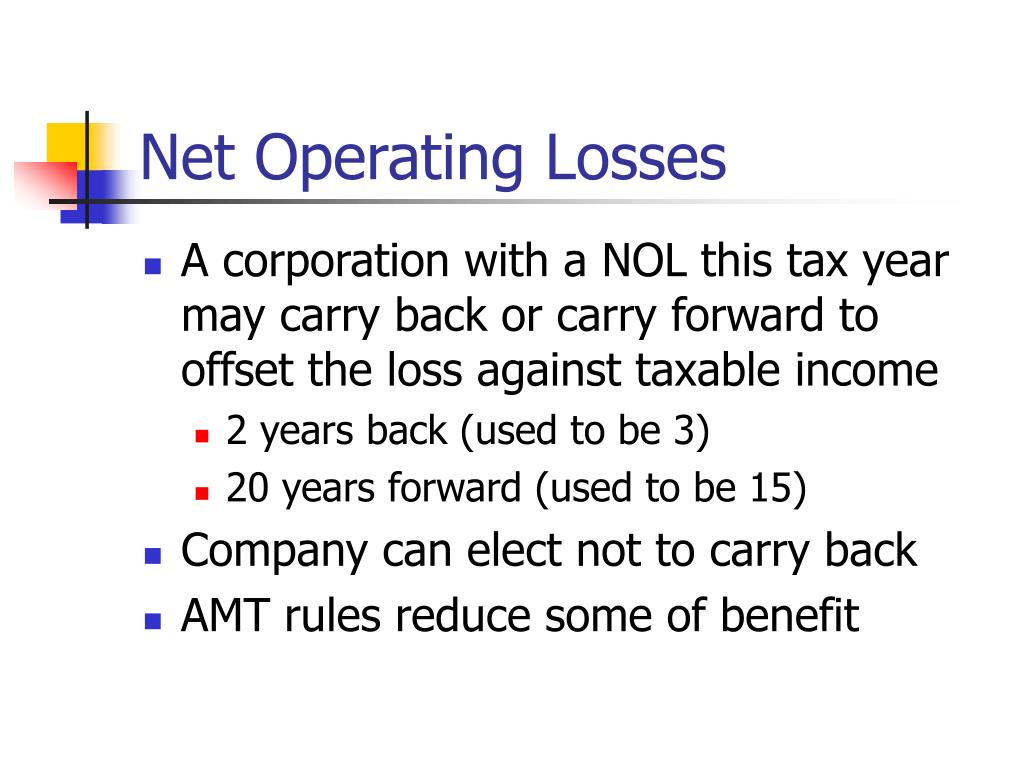 Net Operating Losses

- A corporation with a NOL this tax year may carry back or carry forward to offset the loss against taxable income
  - 2 years back (used to be 3)
  - 20 years forward (used to be 15)
- Company can elect not to carry back
- AMT rules reduce some of benefit